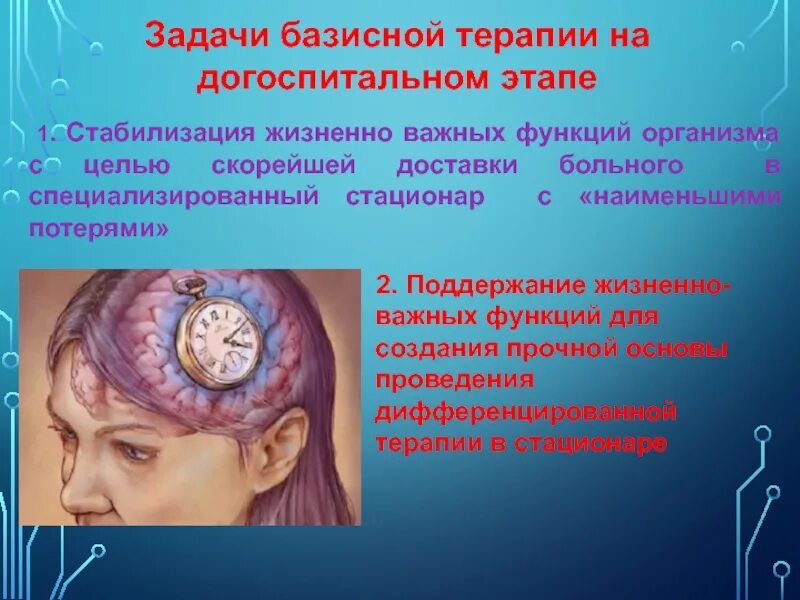 Задачи базисной терапии на догоспитальном этапе

1. Стабилизация жизненно важных функций организма с целью скорейшей доставки больного в специализированный стационар с «наименьшими потерями»

2. Поддержание жизненно-важных функций для создания прочной основы проведения дифференцированной терапии в стационаре